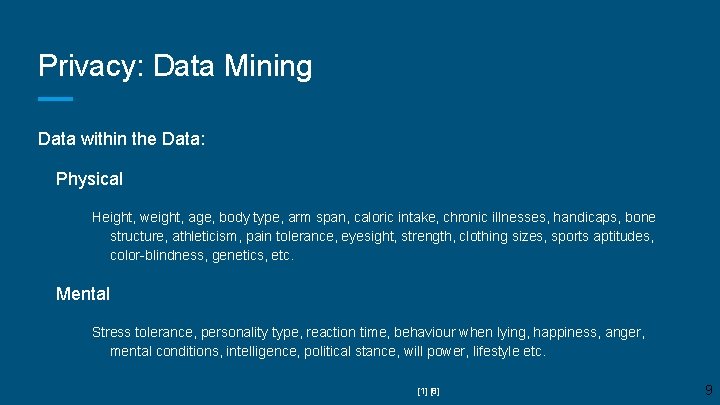 Privacy: Data Mining

Data within the Data:

Physical

Height, weight, age, body type, arm span, caloric intake, chronic illnesses, handicaps, bone structure, athleticism, pain tolerance, eyesight, strength, clothing sizes, sports aptitudes, color-blindness, genetics, etc.

Mental

Stress tolerance, personality type, reaction time, behaviour when lying, happiness, anger, mental conditions, intelligence, political stance, will power, lifestyle etc.

[1] [8]

9